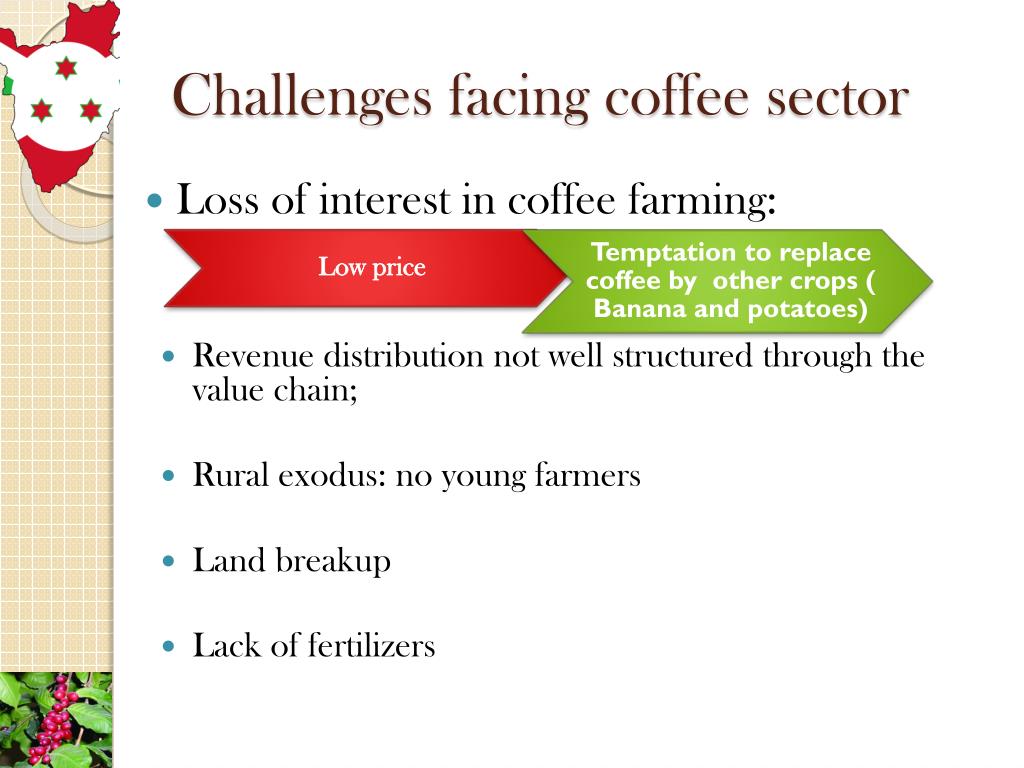 Challenges facing coffee sector

Loss of interest in coffee farming:

Low price

Temptation to replace coffee by  other crops ( Banana and potatoes)

Revenue distribution not well structured through the value chain;

Rural exodus: no young farmers

Land breakup

Lack of fertilizers